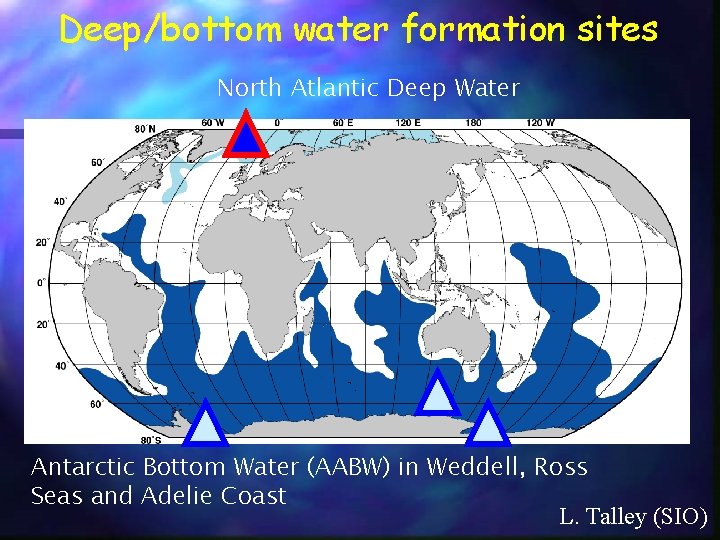 Deep/bottom water formation sites

North Atlantic Deep Water

80°N 60°W 0° 60°E 120°E 180° 120°W

60°

40°

20°

0°

20°

40°

60°

80°S

Antarctic Bottom Water (AABW) in Weddell, Ross Seas and Adelie Coast

L. Talley (SIO)